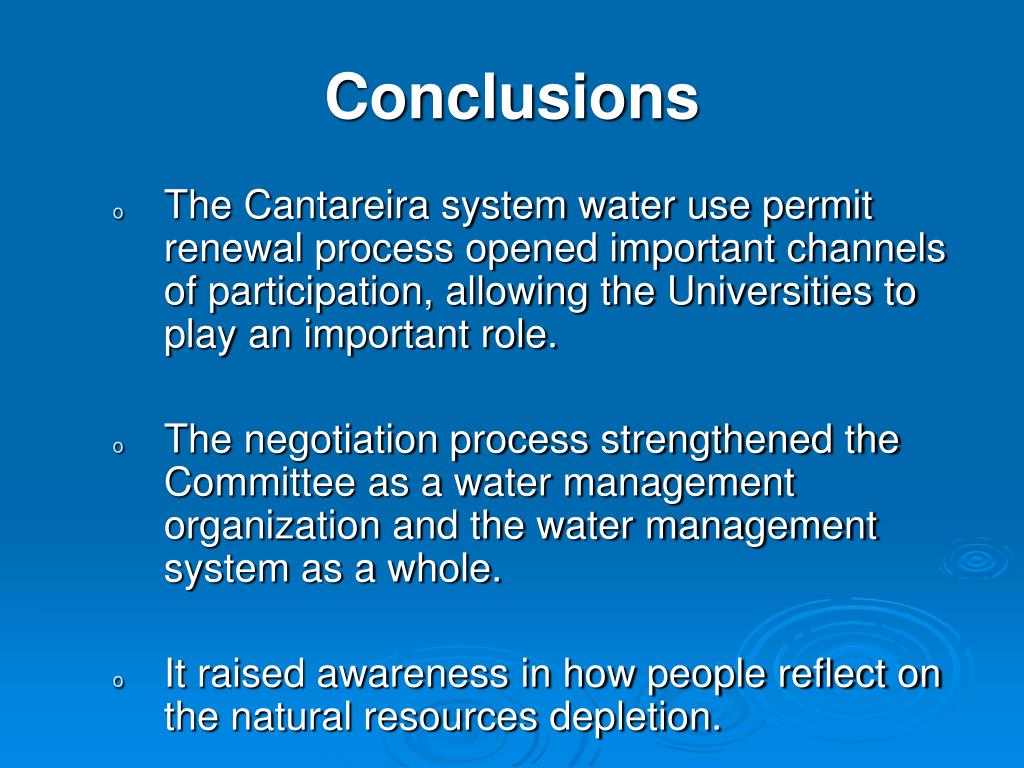 Conclusions

o The Cantareira system water use permit renewal process opened important channels of participation, allowing the Universities to play an important role.

o The negotiation process strengthened the Committee as a water management organization and the water management system as a whole.

o It raised awareness in how people reflect on the natural resources depletion.